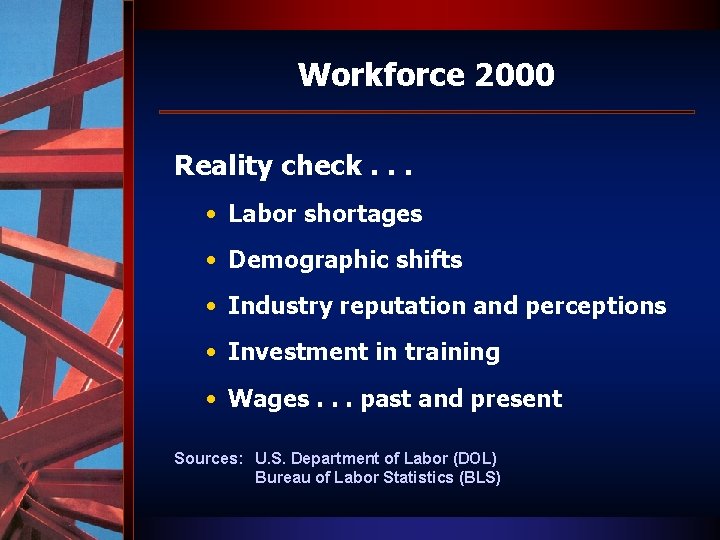 Workforce 2000

Reality check . . .

• Labor shortages
• Demographic shifts
• Industry reputation and perceptions
• Investment in training
• Wages . . . past and present

Sources: U.S. Department of Labor (DOL)
Bureau of Labor Statistics (BLS)